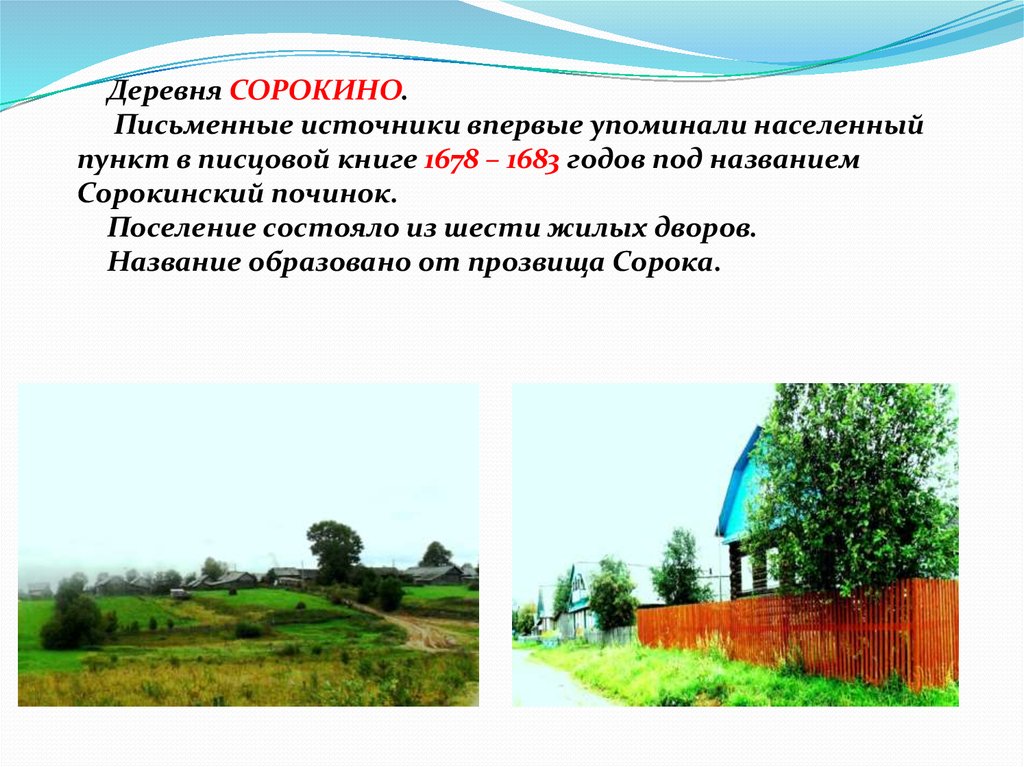 Деревня СОРОКИНО.

Письменные источники впервые упоминали населенный пункт в писцовой книге 1678 – 1683 годов под названием Сорокинский починок.

Поселение состояло из шести жилых дворов.

Название образовано от прозвища Сорока.